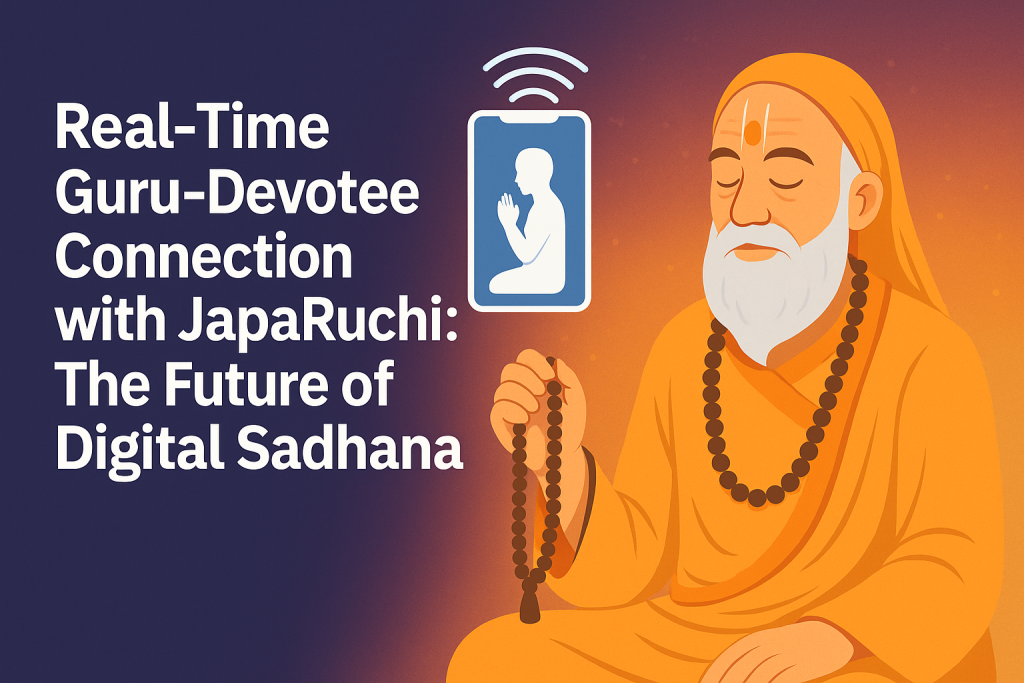 Real-Time Guru-Devotee Connection with JapaRuchi: The Future of Digital Sadhana